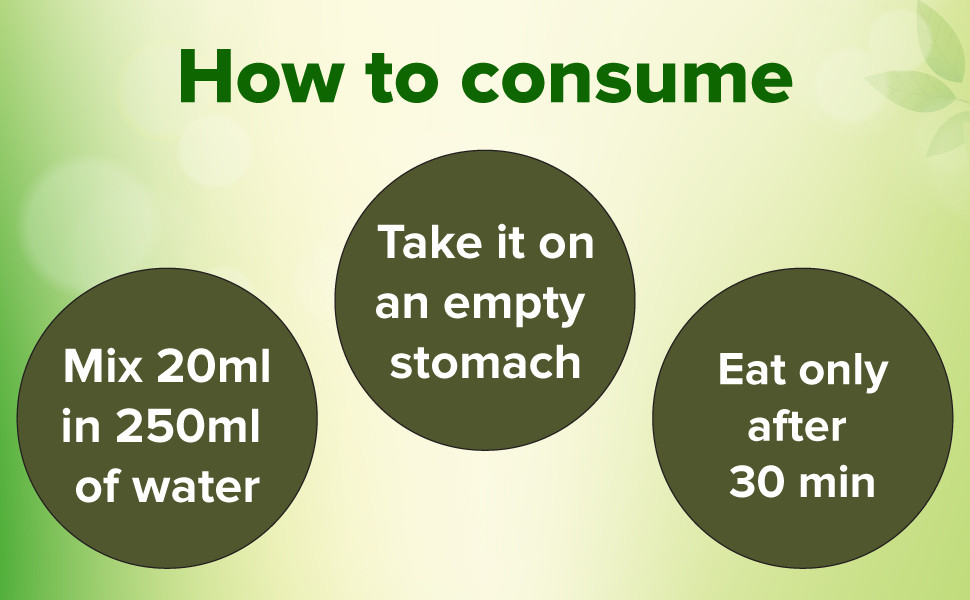 How to consume

Mix 20ml in 250ml of water

Take it on an empty stomach

Eat only after 30 min